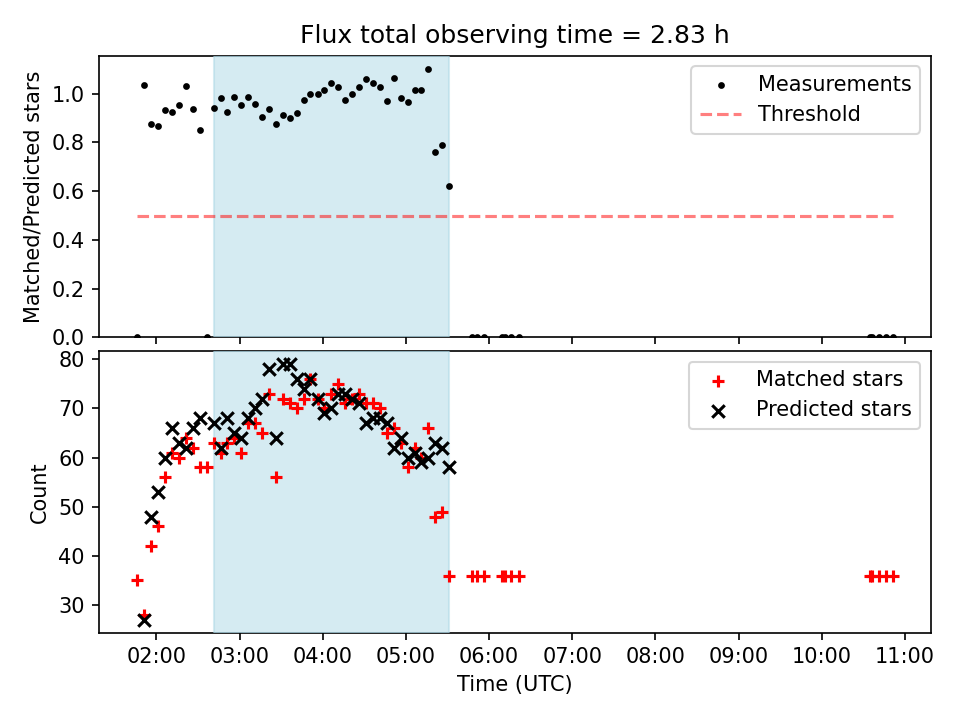 Flux total observing time = 2.83 h

Matched/Predicted stars

1.0
0.8
0.6
0.4
0.2
0.0

Measurements
Threshold

Count

80
70
60
50
40
30

Matched stars
Predicted stars

02:00 03:00 04:00 05:00 06:00 07:00 08:00 09:00 10:00 11:00

Time (UTC)